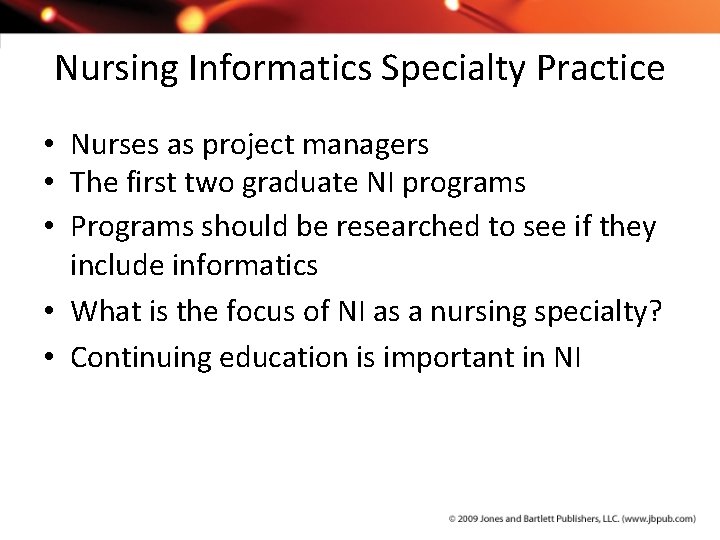 Nursing Informatics Specialty Practice

• Nurses as project managers
• The first two graduate NI programs
• Programs should be researched to see if they include informatics
• What is the focus of NI as a nursing specialty?
• Continuing education is important in NI

© 2009 Jones and Bartlett Publishers, LLC. (www.jbpub.com)